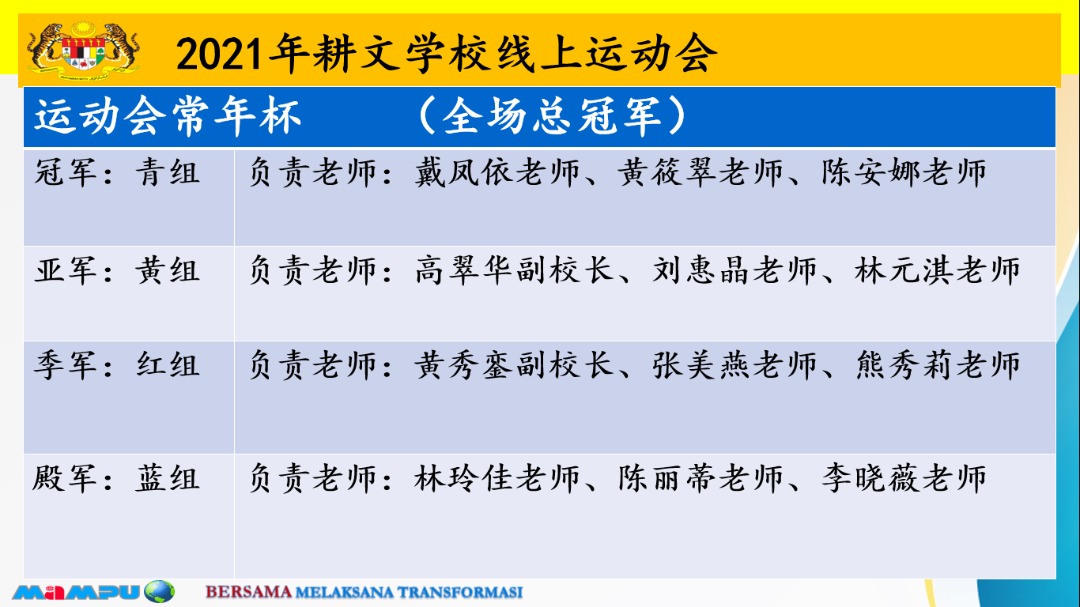 2021年耕文学校线上运动会

| 运动会常年杯 | （全场总冠军） |
|---|---|
| 冠军：青组 | 负责老师：戴凤依老师、黄筱翠老师、陈安娜老师 |
| 亚军：黄组 | 负责老师：高翠华副校长、刘惠晶老师、林元淇老师 |
| 季军：红组 | 负责老师：黄秀銮副校长、张美燕老师、熊秀莉老师 |
| 殿军：蓝组 | 负责老师：林玲佳老师、陈丽蒂老师、李晓薇老师 |

MAMPU BERSAMA MELAKSANA TRANSFORMASI